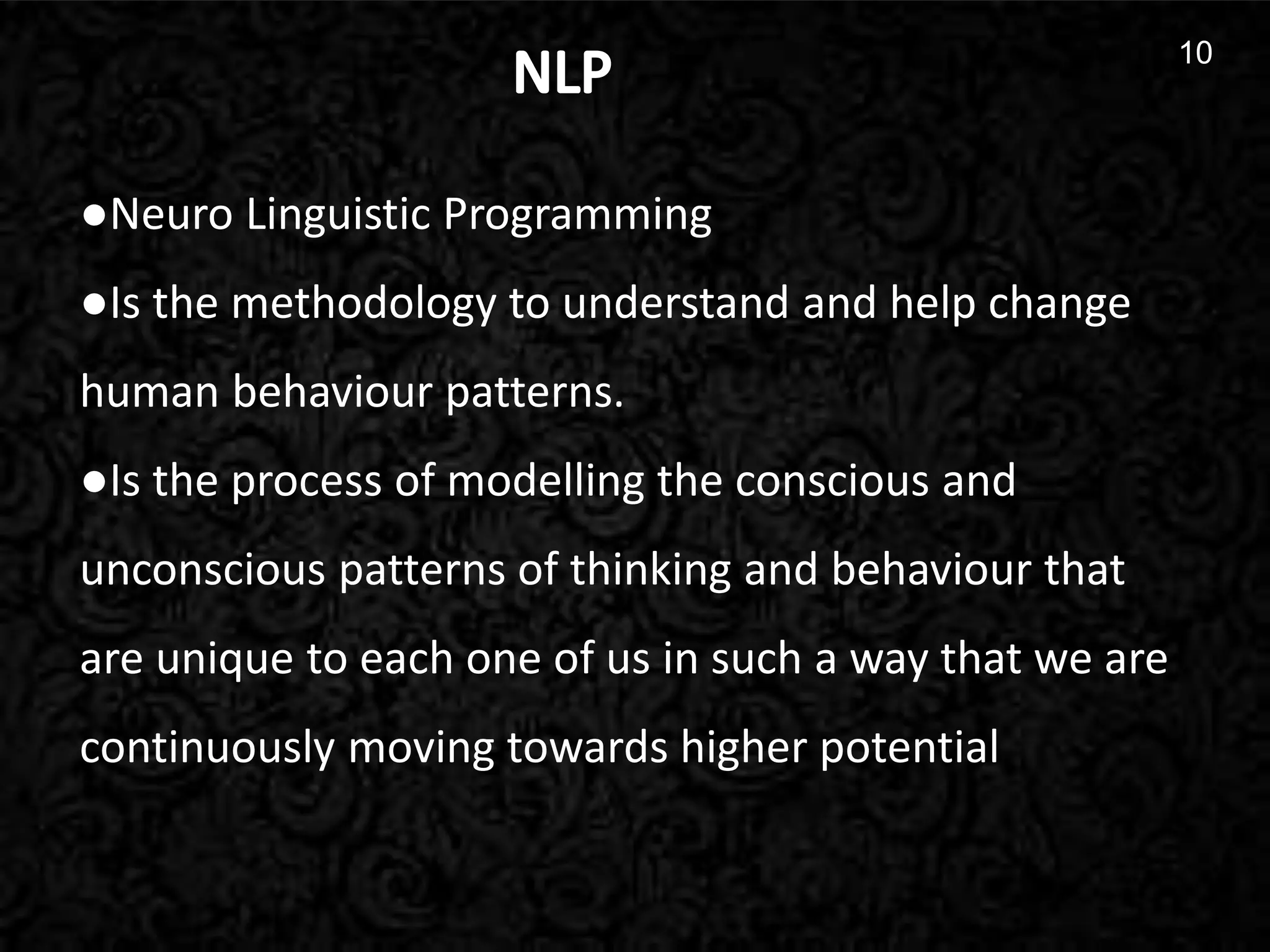 NLP

10

●Neuro Linguistic Programming

●Is the methodology to understand and help change human behaviour patterns.

●Is the process of modelling the conscious and unconscious patterns of thinking and behaviour that are unique to each one of us in such a way that we are continuously moving towards higher potential